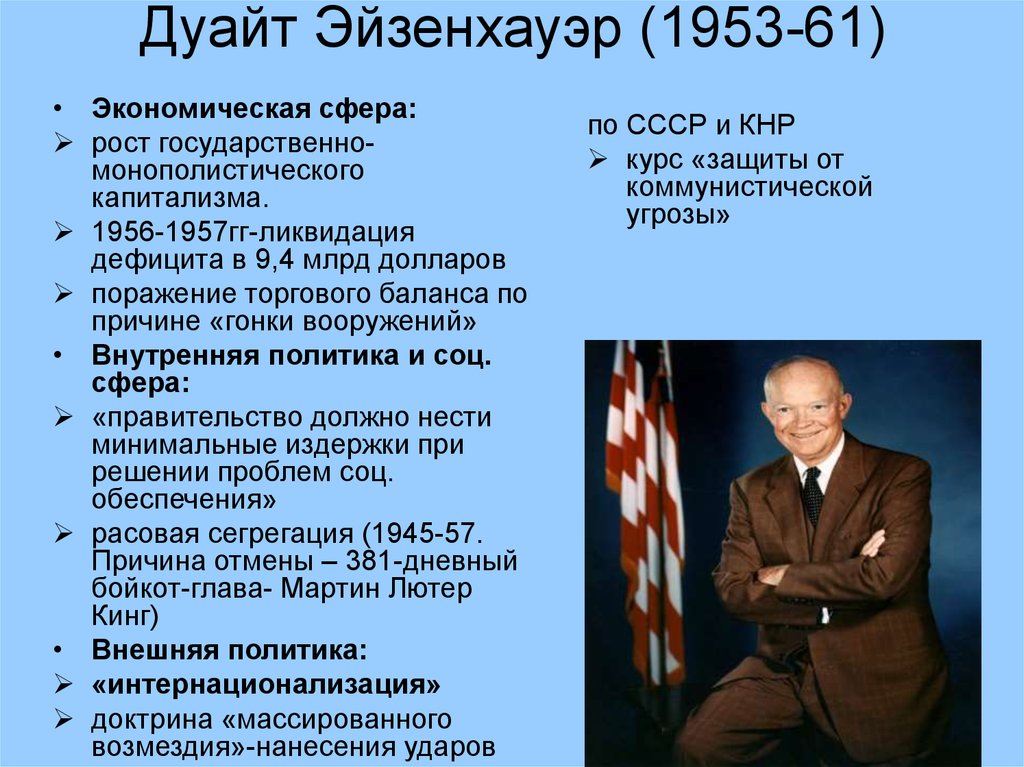 Дуайт Эйзенхауэр (1953-61)

• Экономическая сфера:
➢ рост государственно-монополистического капитализма.
➢ 1956-1957гг-ликвидация дефицита в 9,4 млрд долларов
➢ поражение торгового баланса по причине «гонки вооружений»
• Внутренняя политика и соц. сфера:
➢ «правительство должно нести минимальные издержки при решении проблем соц. обеспечения»
➢ расовая сегрегация (1945-57. Причина отмены – 381-дневный бойкот-глава- Мартин Лютер Кинг)
• Внешняя политика:
➢ «интернационализация»
➢ доктрина «массированного возмездия»-нанесения ударов

по СССР и КНР
➢ курс «защиты от коммунистической угрозы»